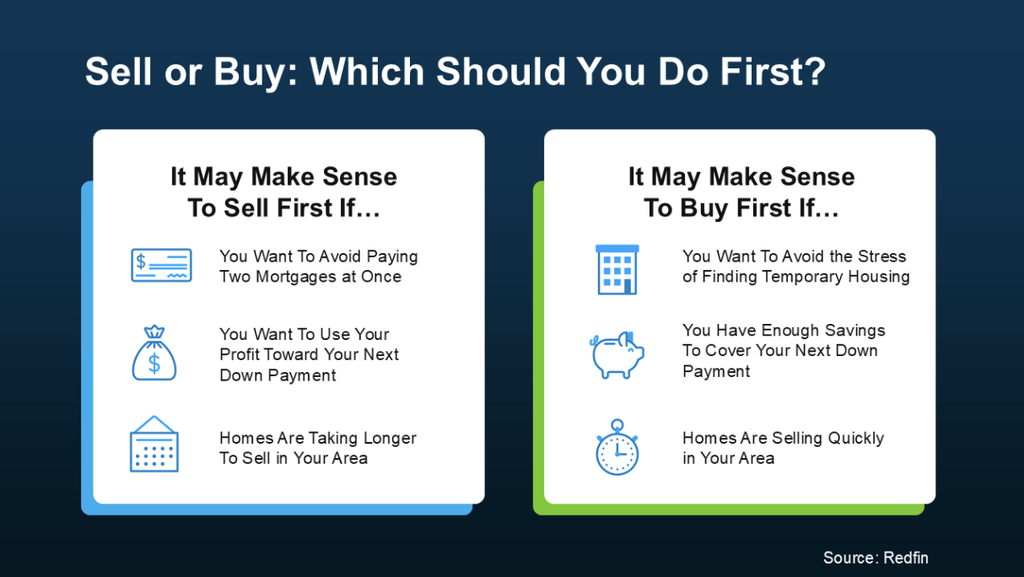 Sell or Buy: Which Should You Do First?

It May Make Sense To Sell First If…

You Want To Avoid Paying Two Mortgages at Once

You Want To Use Your Profit Toward Your Next Down Payment

Homes Are Taking Longer To Sell in Your Area

It May Make Sense To Buy First If…

You Want To Avoid the Stress of Finding Temporary Housing

You Have Enough Savings To Cover Your Next Down Payment

Homes Are Selling Quickly in Your Area

Source: Redfin